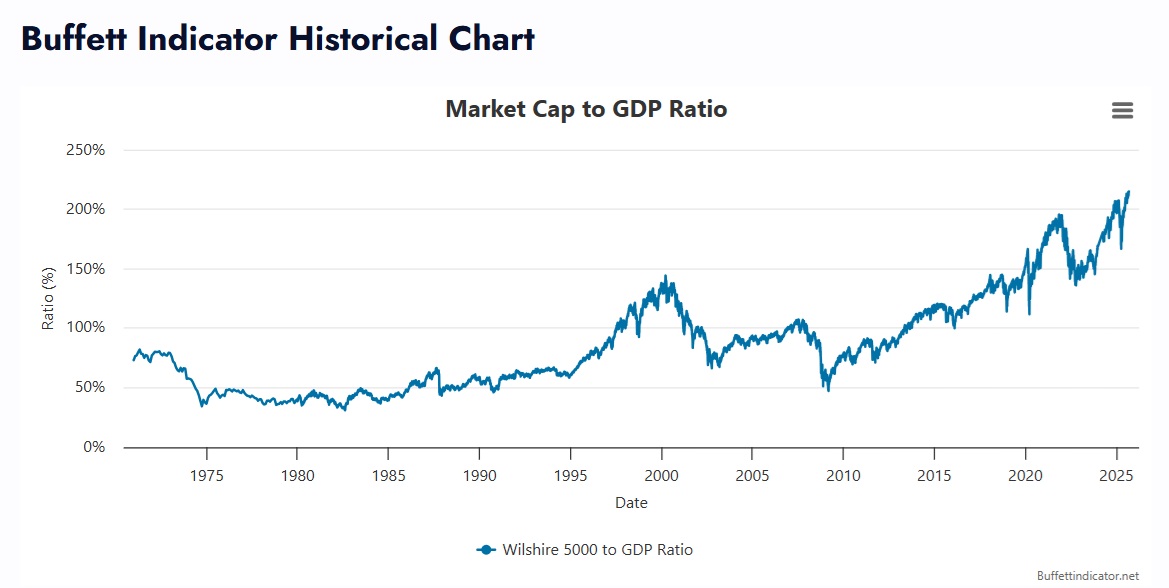 Buffett Indicator Historical Chart

Market Cap to GDP Ratio

250%
200%
150%
100%
50%
0%

Ratio (%)

1975 1980 1985 1990 1995 2000 2005 2010 2015 2020 2025

Date

Wilshire 5000 to GDP Ratio

Buffettindicator.net